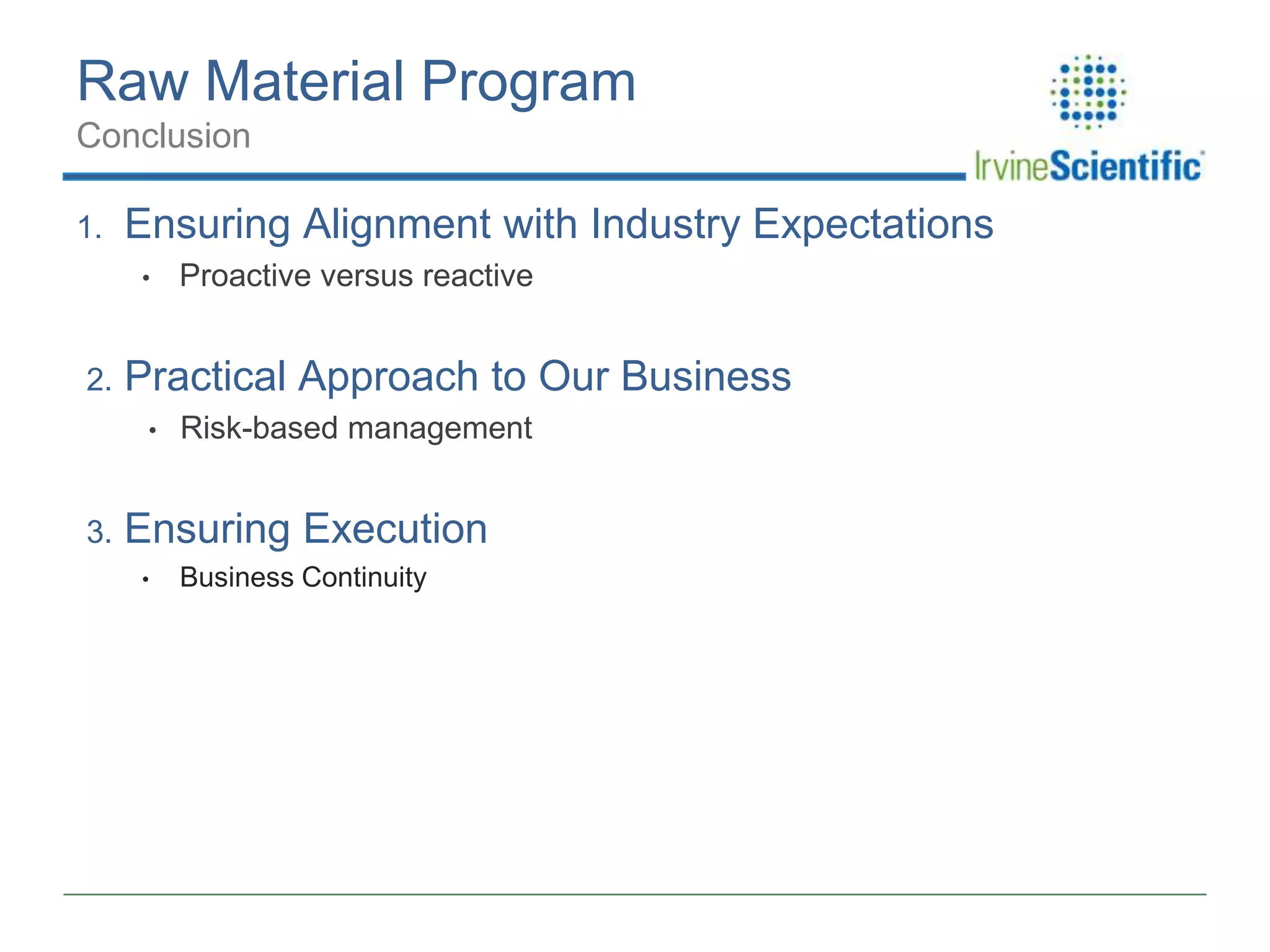 Raw Material Program
Conclusion

IrvineScientific

1. Ensuring Alignment with Industry Expectations
• Proactive versus reactive

2. Practical Approach to Our Business
• Risk-based management

3. Ensuring Execution
• Business Continuity